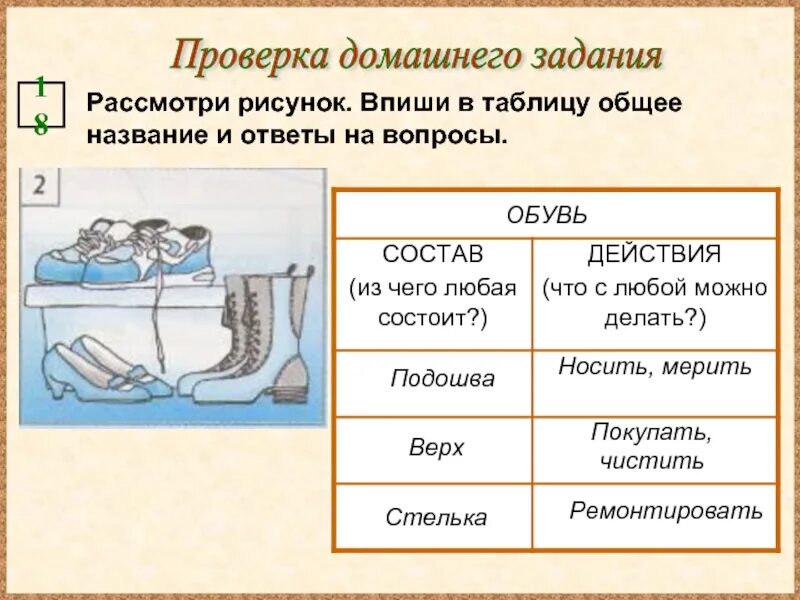 Проверка домашнего задания

18

Рассмотри рисунок. Впиши в таблицу общее название и ответы на вопросы.

2

| ОБУВЬ | |
|---|---|
| СОСТАВ (из чего любая состоит?) | ДЕЙСТВИЯ (что с любой можно делать?) |
| Подошва | Носить, мерить |
| Верх | Покупать, чистить |
| Стелька | Ремонтировать |